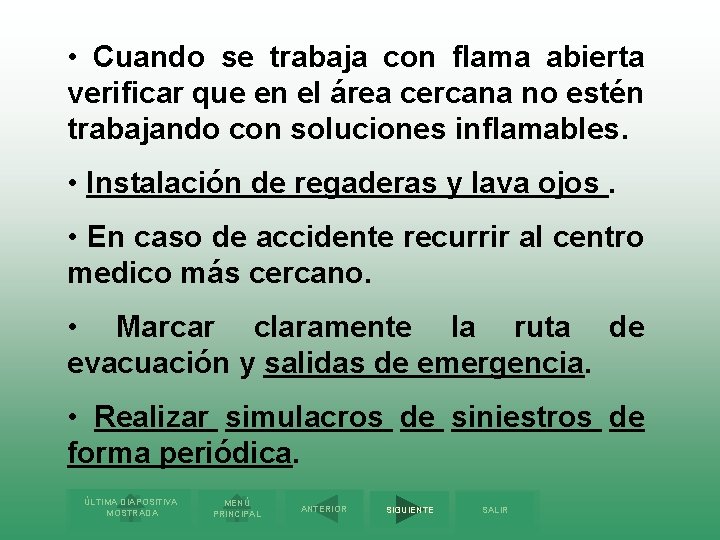 • Cuando se trabaja con flama abierta verificar que en el área cercana no estén trabajando con soluciones inflamables.

• Instalación de regaderas y lava ojos .

• En caso de accidente recurrir al centro medico más cercano.

• Marcar claramente la ruta de evacuación y salidas de emergencia.

• Realizar simulacros de siniestros de forma periódica.

ÚLTIMA DIAPOSITIVA MOSTRADA

MENÚ PRINCIPAL

ANTERIOR

SIGUIENTE

SALIR